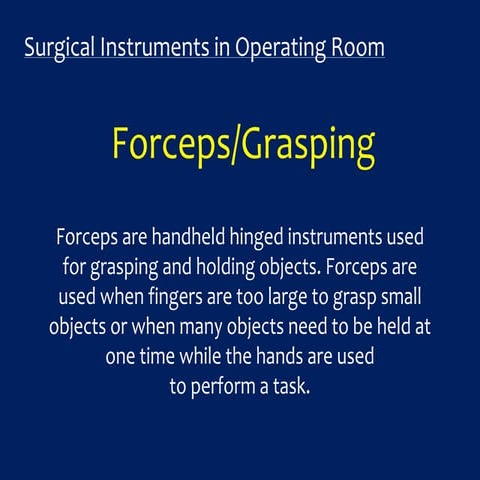 Surgical Instruments in Operating Room

Forceps/Grasping

Forceps are handheld hinged instruments used for grasping and holding objects. Forceps are used when fingers are too large to grasp small objects or when many objects need to be held at one time while the hands are used to perform a task.